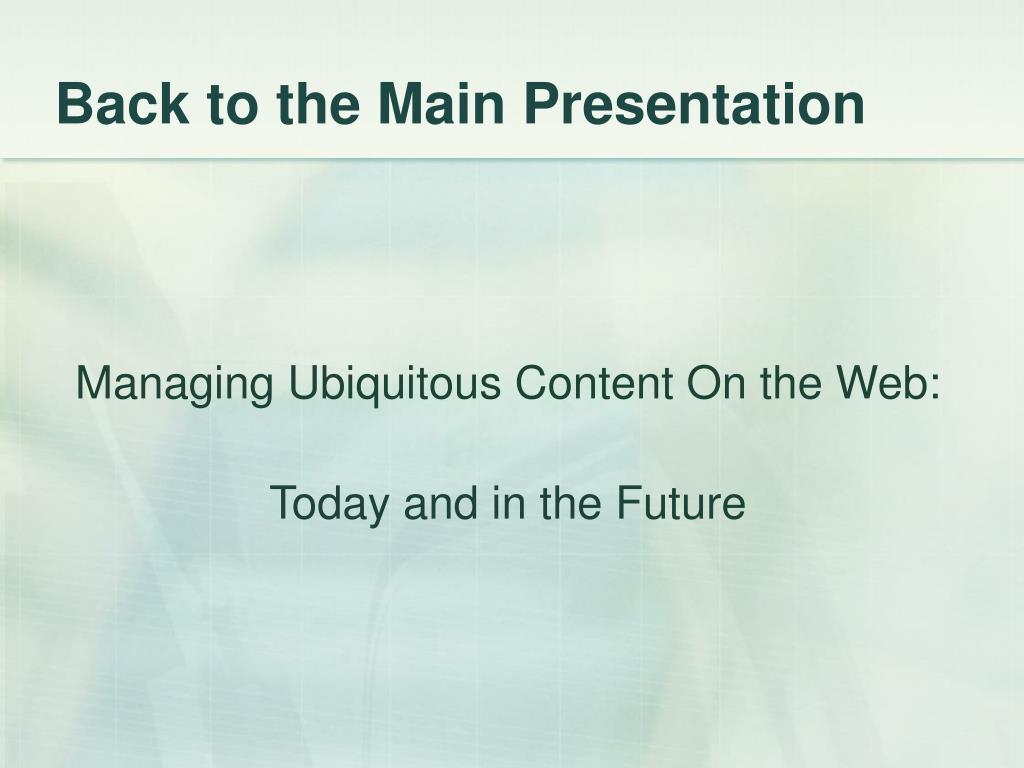 Back to the Main Presentation

Managing Ubiquitous Content On the Web:

Today and in the Future